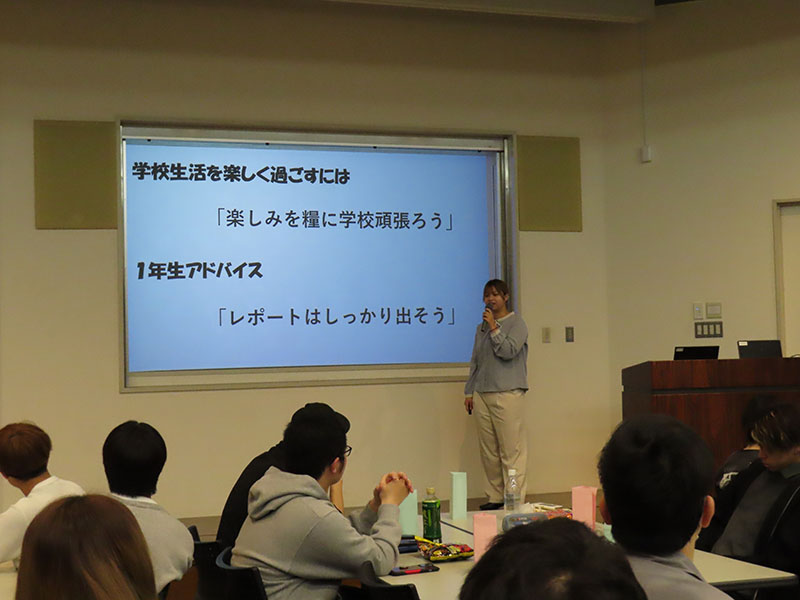 学校生活を楽しく過ごすには

「楽しみを糧に学校頑張ろう」

1年生アドバイス

「レポートはしっかり出そう」